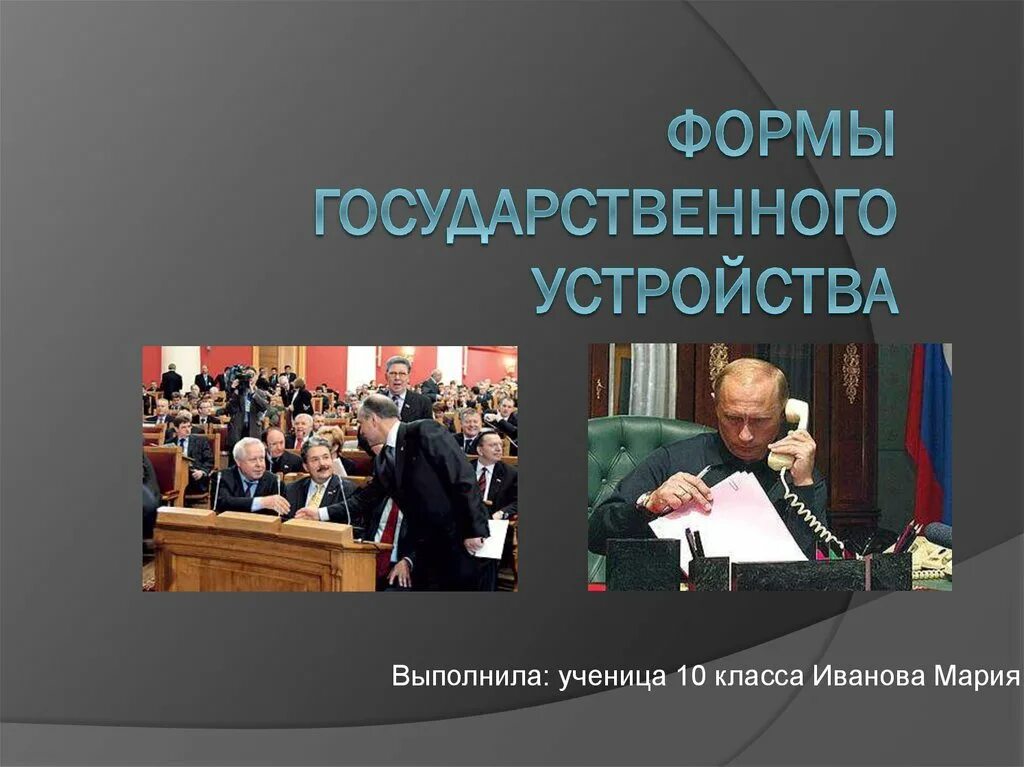 ФОРМЫ ГОСУДАРСТВЕННОГО УСТРОЙСТВА

Выполнила: ученица 10 класса Иванова Мария